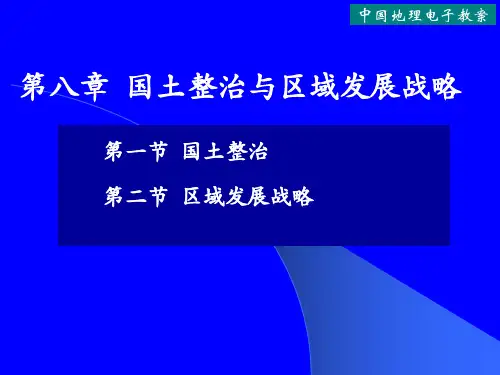 中国地理电子教案

第八章 国土整治与区域发展战略

第一节 国土整治

第二节 区域发展战略